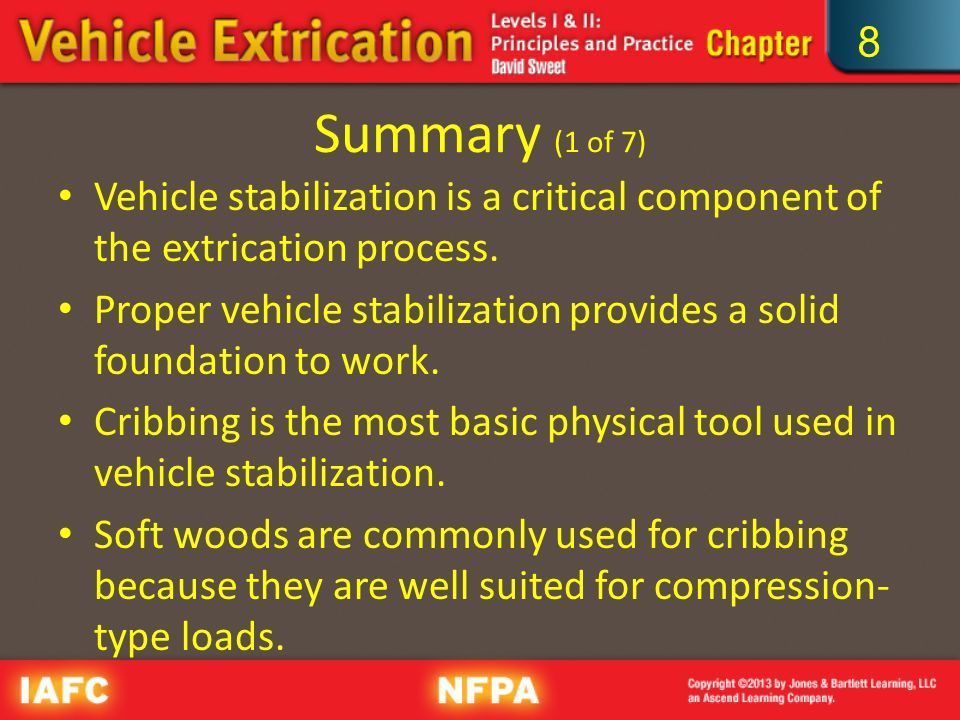 Vehicle Extrication Levels I & II: Principles and Practice David Sweet Chapter 8

Summary (1 of 7)

• Vehicle stabilization is a critical component of the extrication process.

• Proper vehicle stabilization provides a solid foundation to work.

• Cribbing is the most basic physical tool used in vehicle stabilization.

• Soft woods are commonly used for cribbing because they are well suited for compression-type loads.

IAFC NFPA Copyright ©2013 by Jones & Bartlett Learning, LLC an Ascend Learning Company.